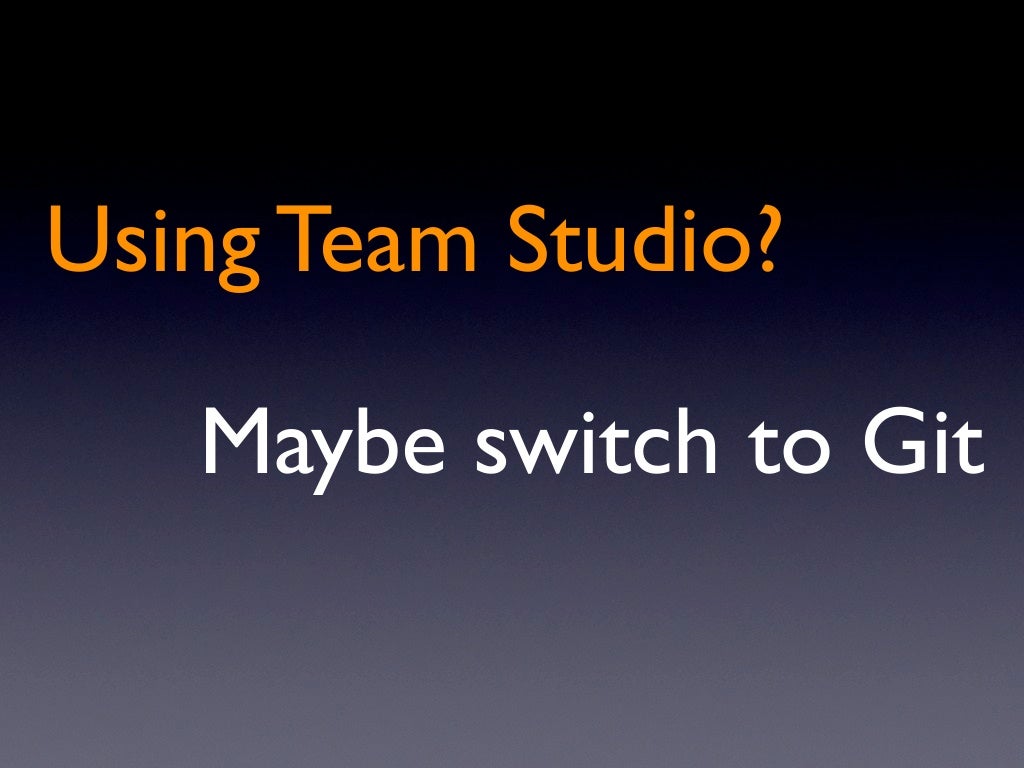 Using Team Studio?

Maybe switch to Git